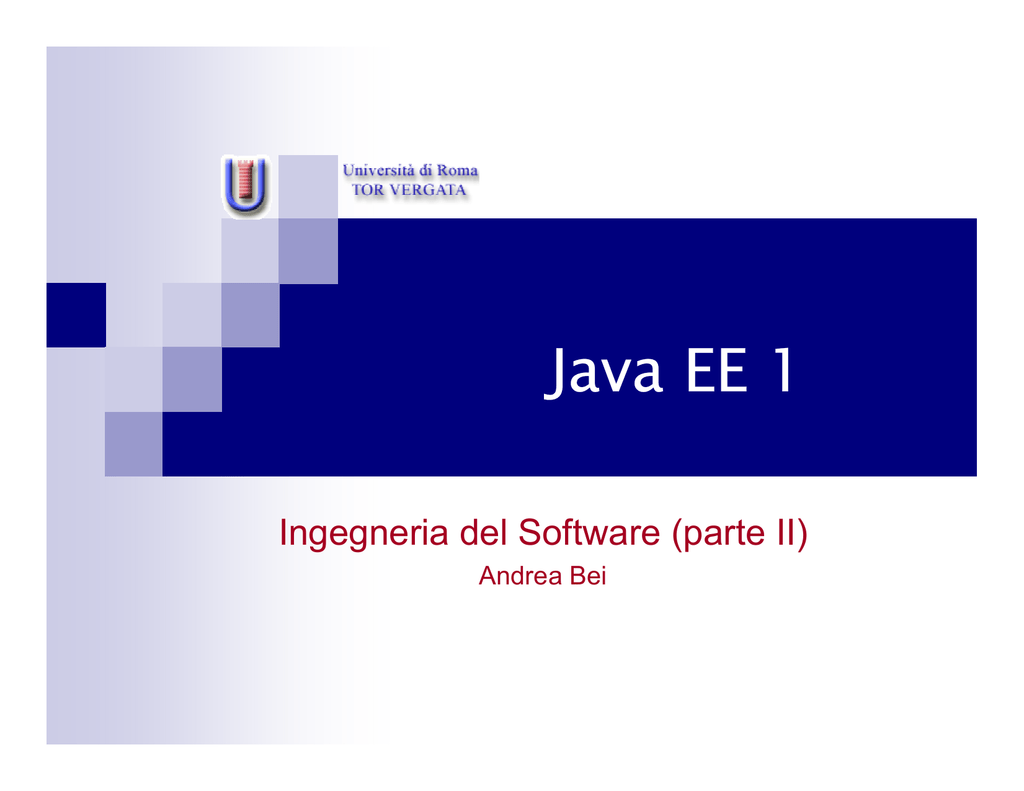 Università di Roma
TOR VERGATA

Java EE 1

Ingegneria del Software (parte II)

Andrea Bei